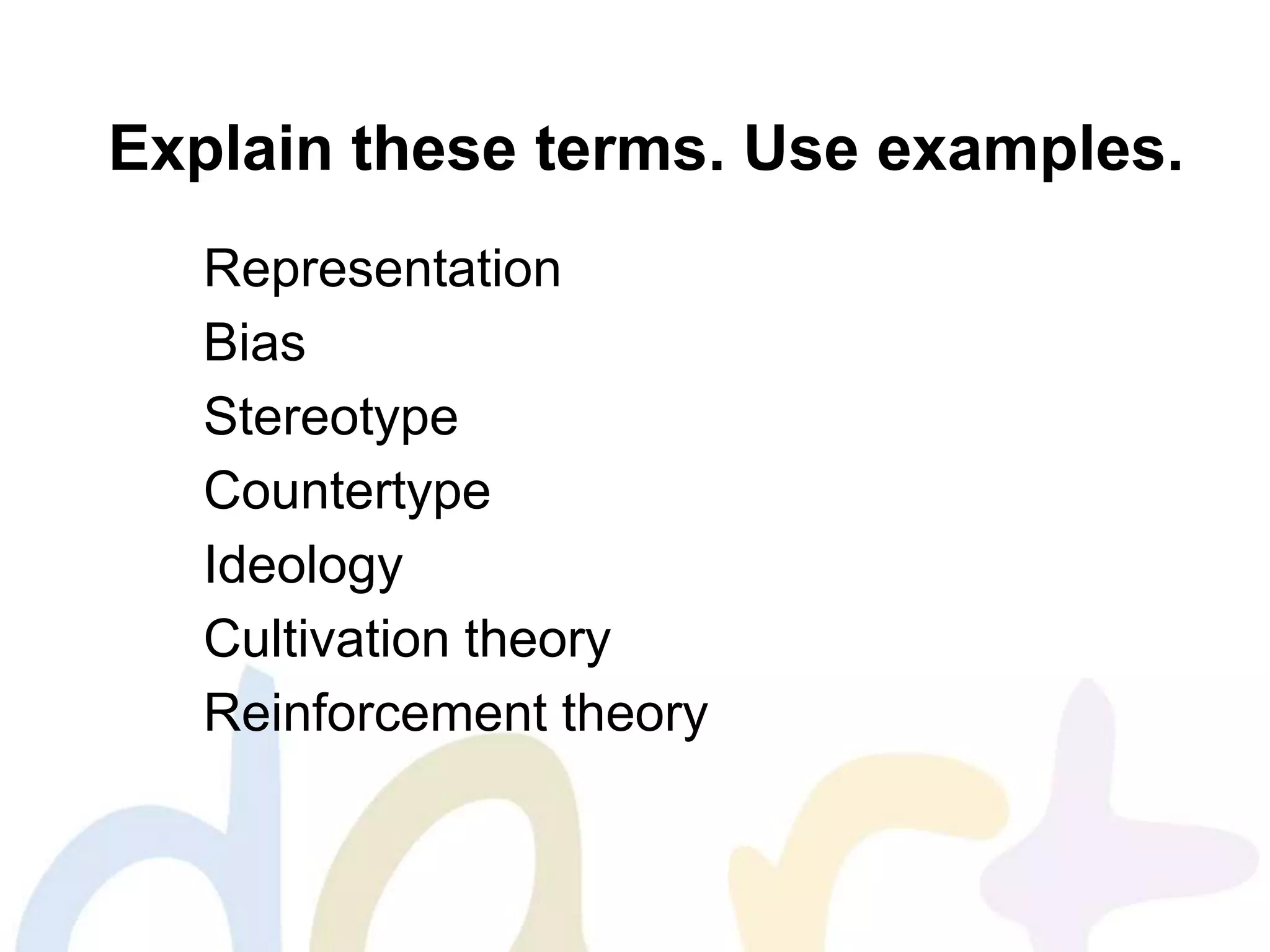 Explain these terms. Use examples.

Representation
Bias
Stereotype
Countertype
Ideology
Cultivation theory
Reinforcement theory